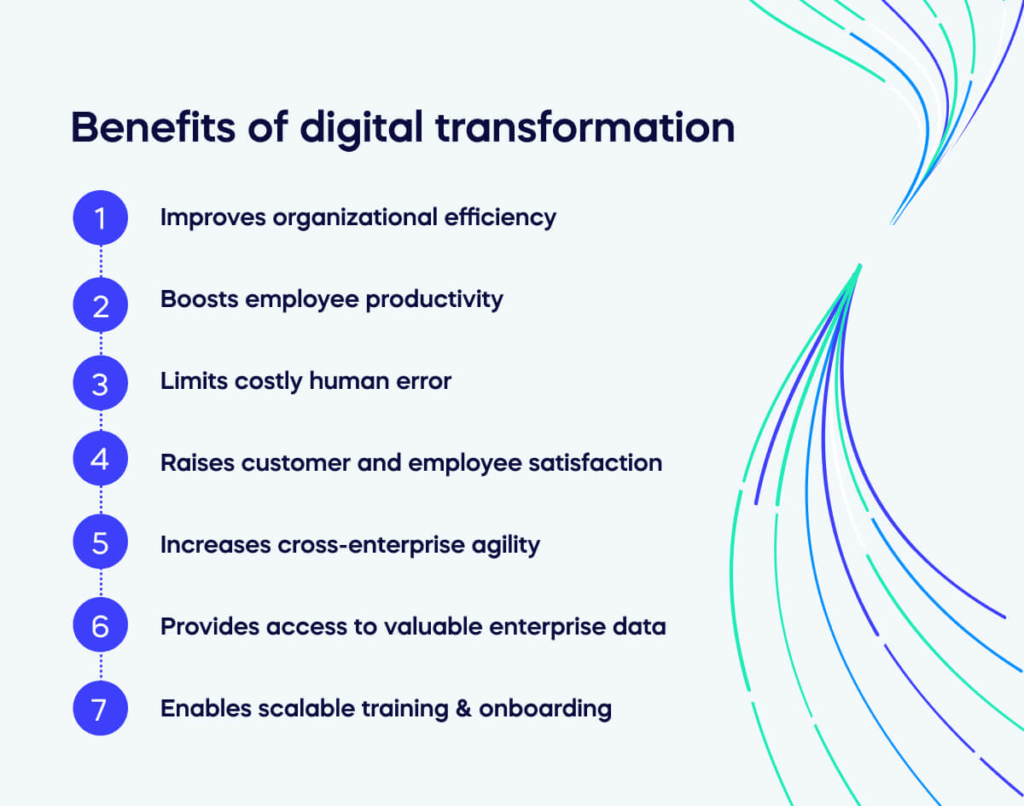 Benefits of digital transformation

1 Improves organizational efficiency

2 Boosts employee productivity

3 Limits costly human error

4 Raises customer and employee satisfaction

5 Increases cross-enterprise agility

6 Provides access to valuable enterprise data

7 Enables scalable training & onboarding